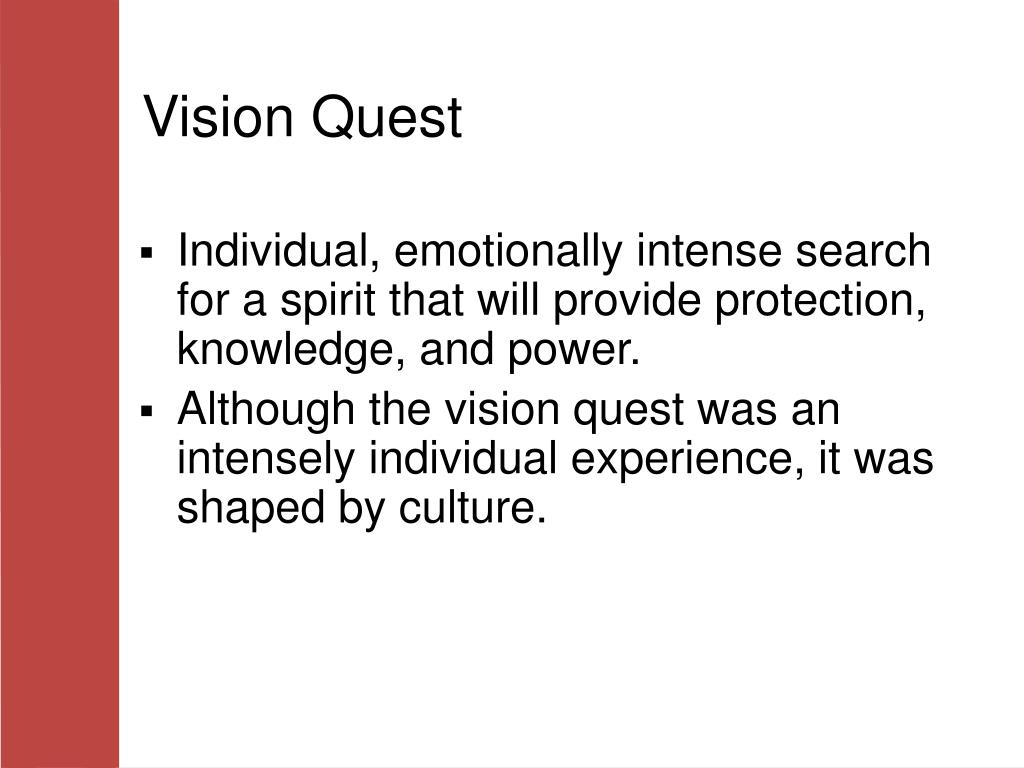 Vision Quest

▪ Individual, emotionally intense search for a spirit that will provide protection, knowledge, and power.

▪ Although the vision quest was an intensely individual experience, it was shaped by culture.